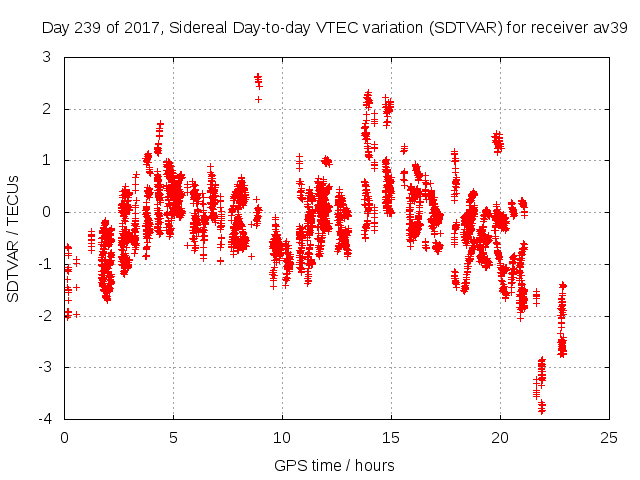 Day 239 of 2017, Sidereal Day-to-day VTEC variation (SDTVAR) for receiver av39

SDTVAR / TECUs

3
2
1
0
-1
-2
-3
-4

0
5
10
15
20
25

GPS time / hours